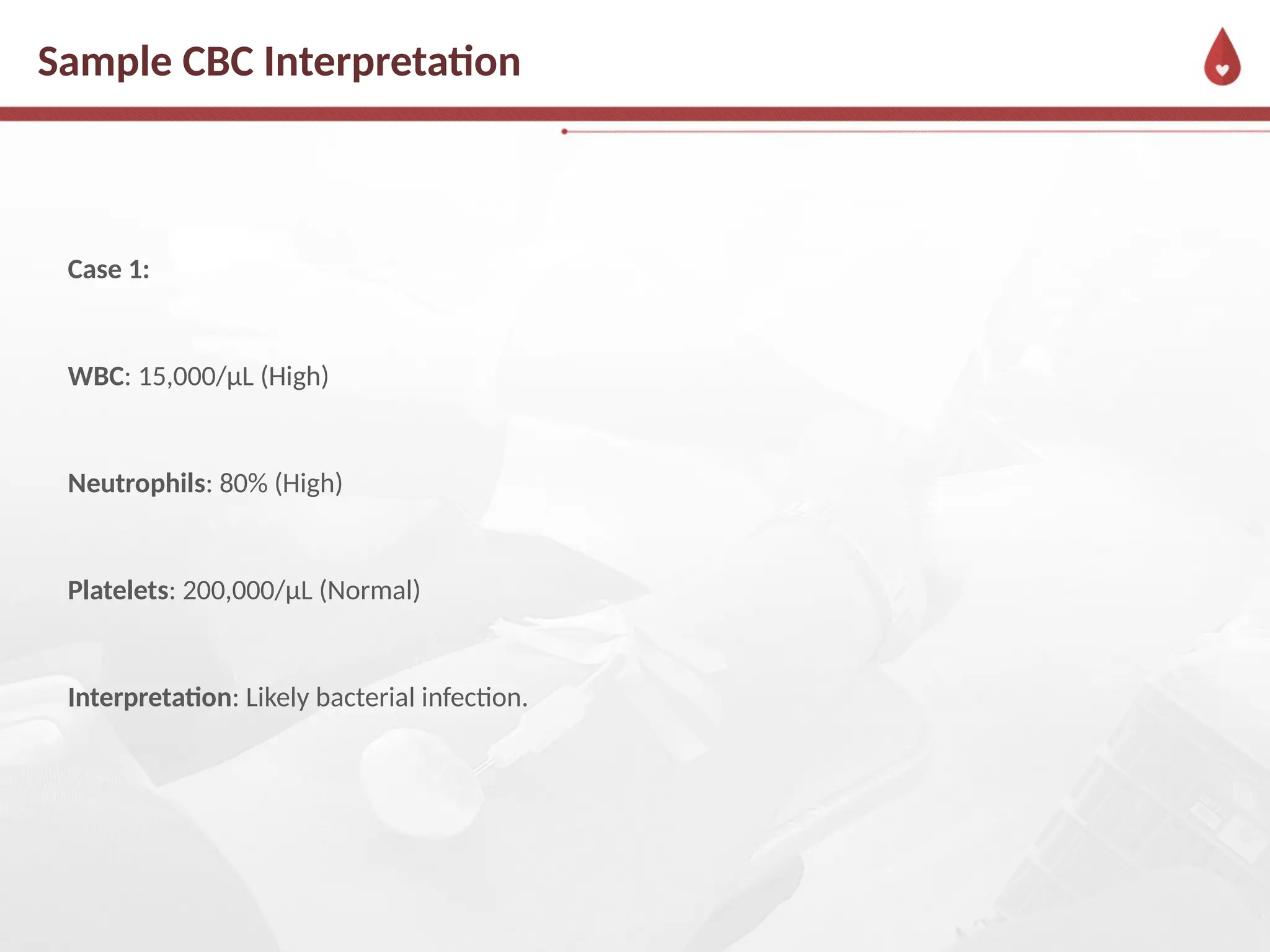 Sample CBC Interpretation

Case 1:

WBC: 15,000/µL (High)

Neutrophils: 80% (High)

Platelets: 200,000/µL (Normal)

Interpretation: Likely bacterial infection.